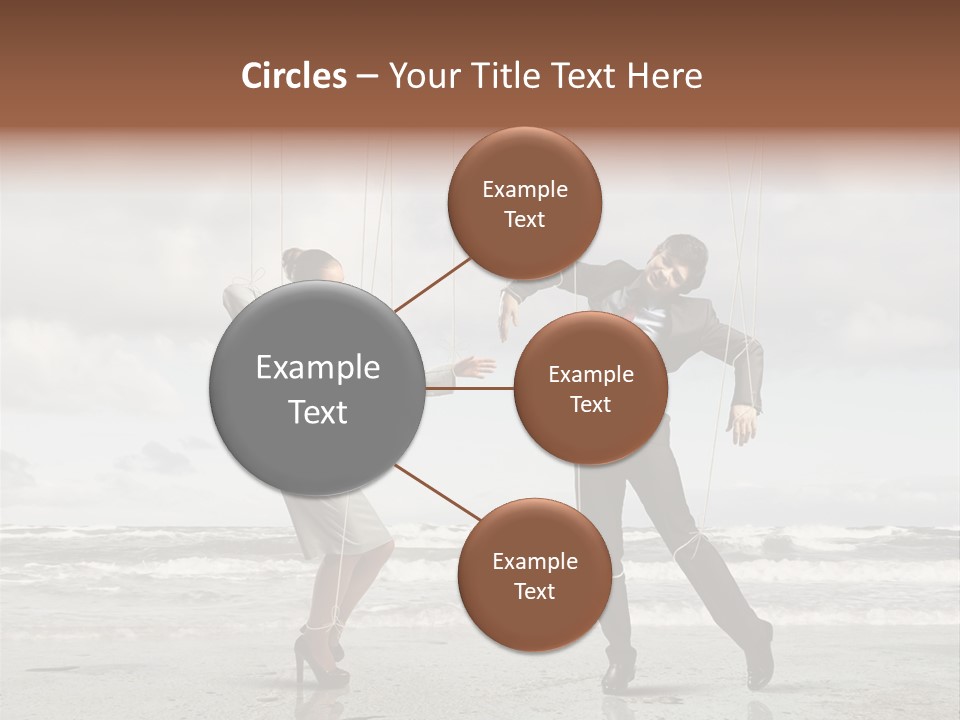 Circles – Your Title Text Here

Example Text

Example Text

Example Text

Example Text